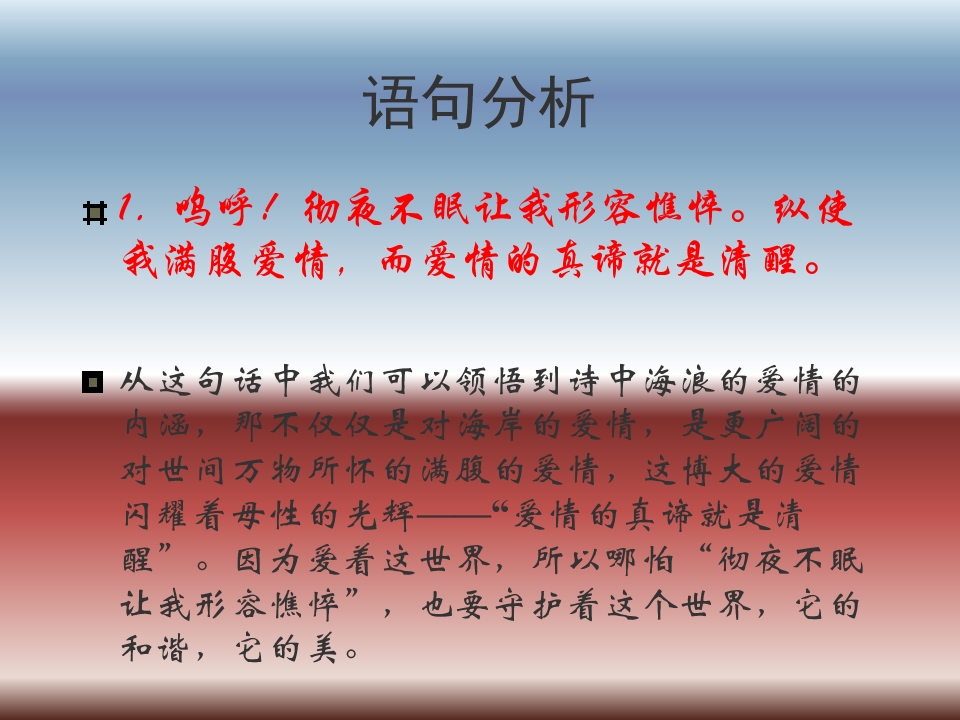 语句分析

1. 呜呼！彻夜不眠让我形容憔悴。纵使我满腹爱情，而爱情的真谛就是清醒。

从这句话中我们可以领悟到诗中海浪的爱情的内涵，那不仅仅是对海岸的爱情，是更广阔的对世间万物所怀的满腹的爱情，这博大的爱情闪耀着母性的光辉——“爱情的真谛就是清醒”。因为爱着这世界，所以哪怕“彻夜不眠让我形容憔悴”，也要守护着这个世界，它的和谐，它的美。